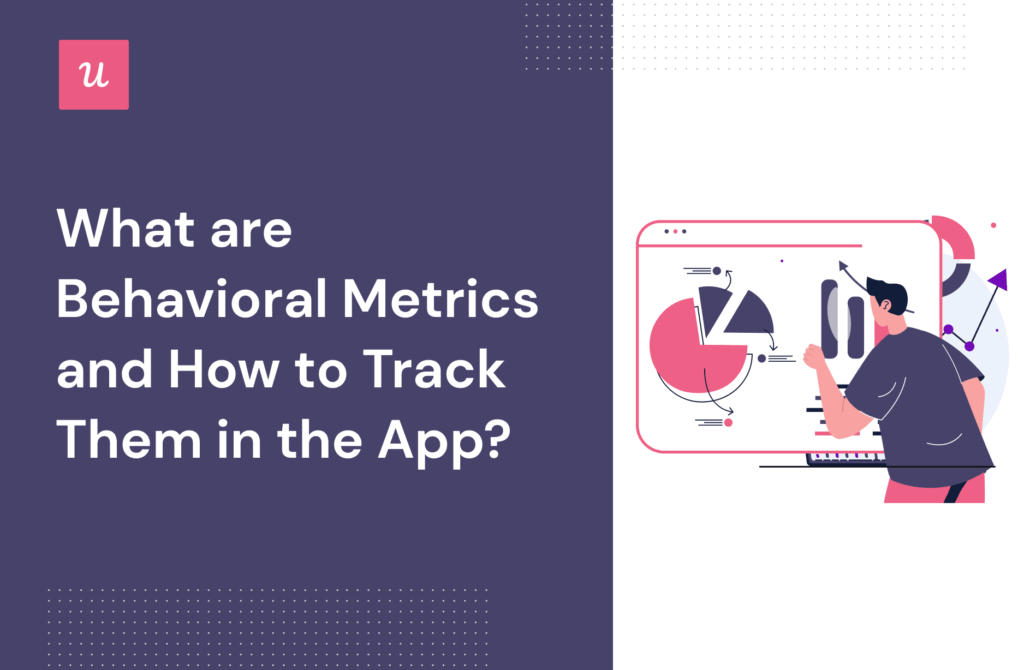 u

What are Behavioral Metrics and How to Track Them in the App?